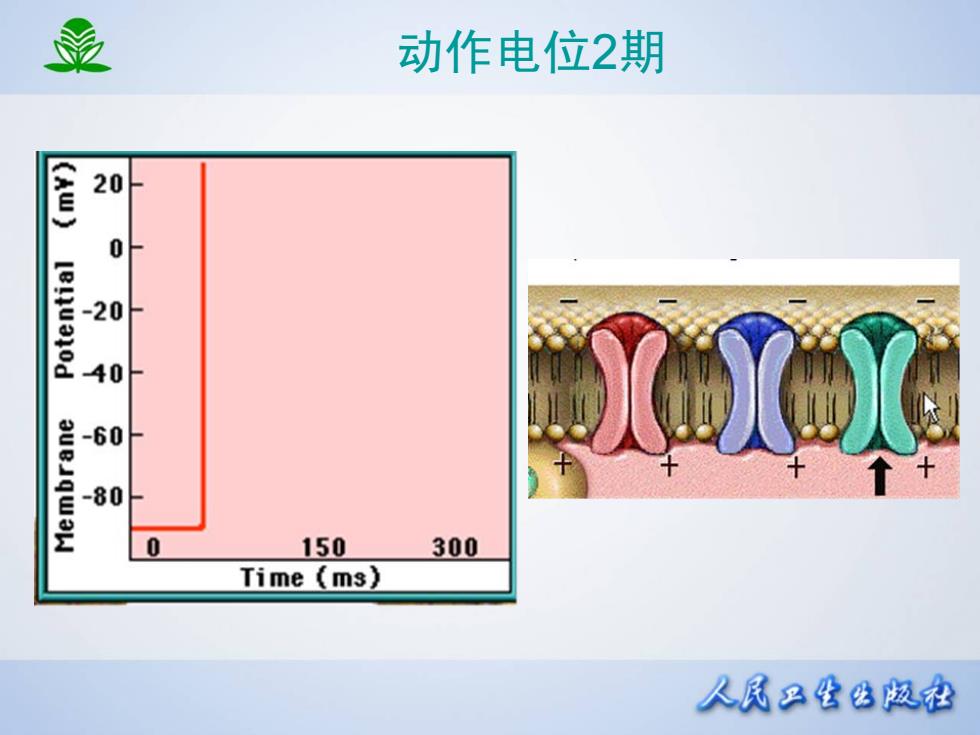 动作电位2期

Membrane Potential (mV)

20
0
-20
-40
-60
-80

0
150
300

Time (ms)

−
−
−
−

+
+
+
+

人民卫生出版社